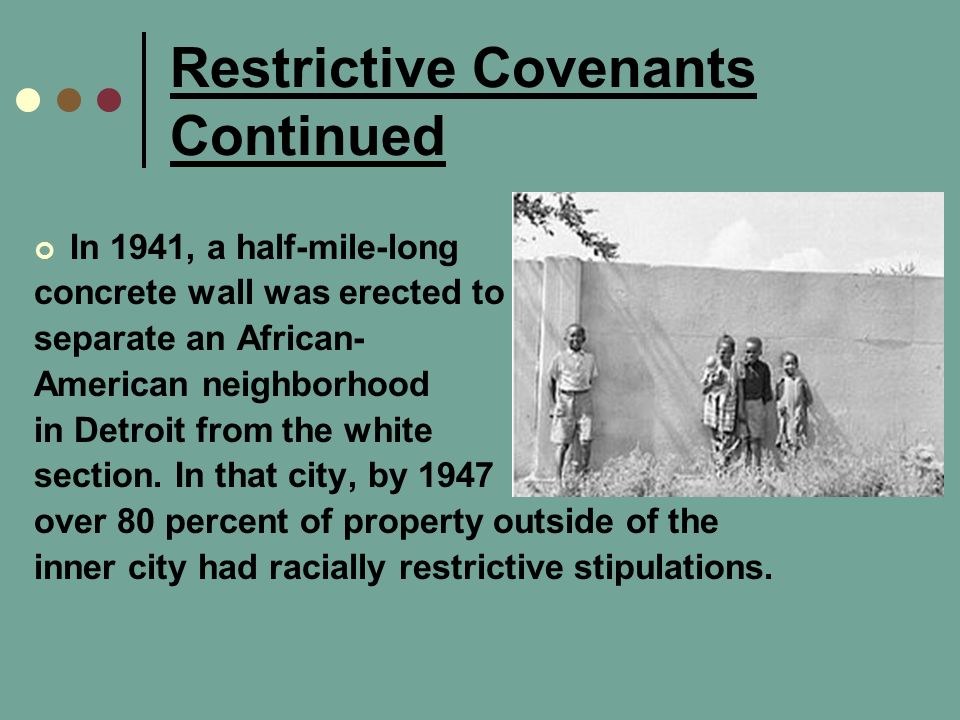 Restrictive Covenants Continued

In 1941, a half-mile-long concrete wall was erected to separate an African-American neighborhood in Detroit from the white section. In that city, by 1947 over 80 percent of property outside of the inner city had racially restrictive stipulations.